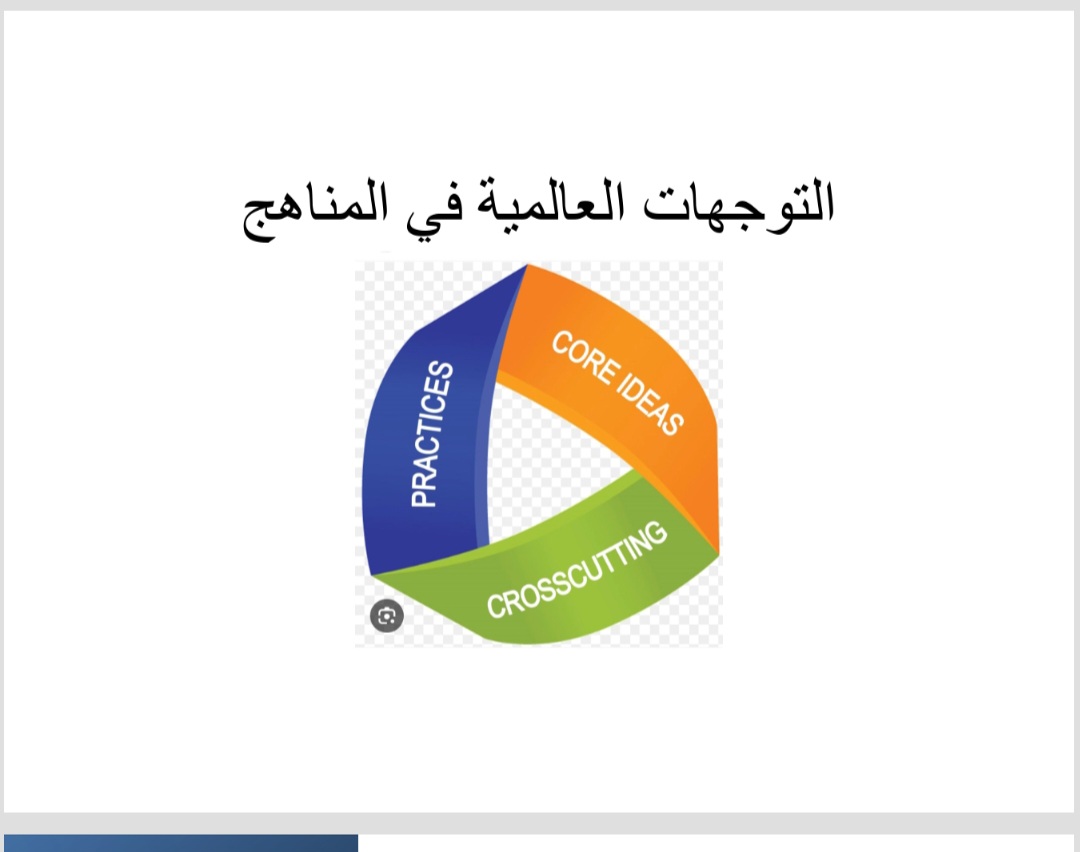 التوجهات العالمية في المناهج

PRACTICES

CORE IDEAS

CROSSCUTTING